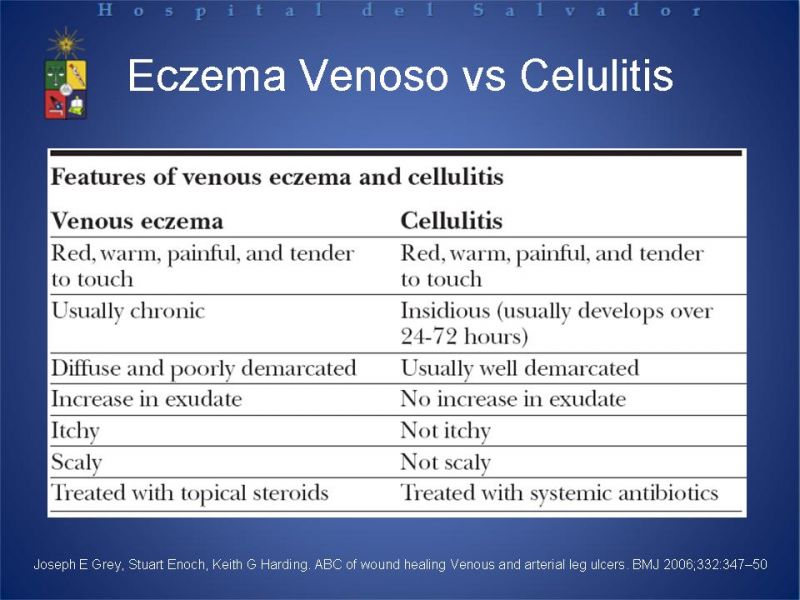 Hospital del Salvador

Eczema Venoso vs Celulitis

Features of venous eczema and cellulitis

| Venous eczema | Cellulitis |
|---|---|
| Red, warm, painful, and tender to touch | Red, warm, painful, and tender to touch |
| Usually chronic | Insidious (usually develops over 24-72 hours) |
| Diffuse and poorly demarcated | Usually well demarcated |
| Increase in exudate | No increase in exudate |
| Itchy | Not itchy |
| Scaly | Not scaly |
| Treated with topical steroids | Treated with systemic antibiotics |

Joseph E Grey, Stuart Enoch, Keith G Harding. ABC of wound healing Venous and arterial leg ulcers. BMJ 2006;332:347–50